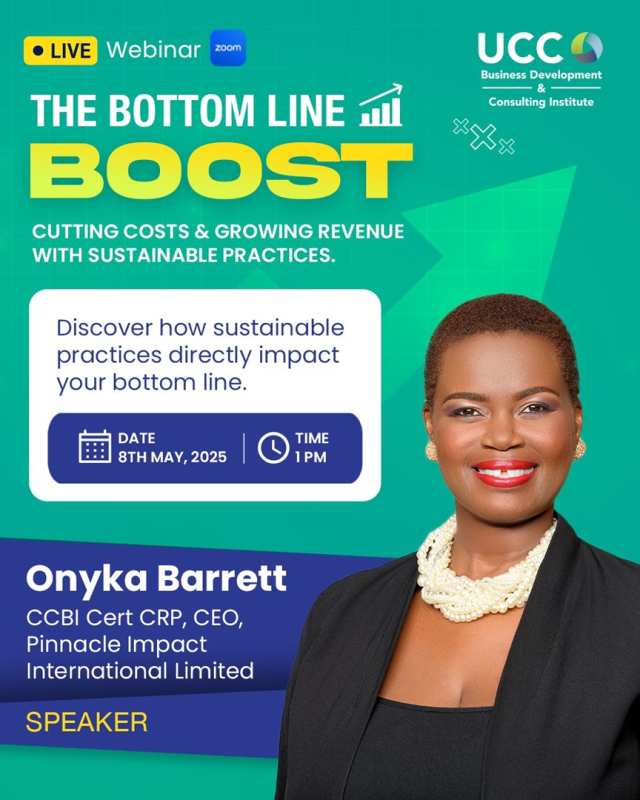 LIVE Webinar zoom

UCC
Business Development & Consulting Institute

THE BOTTOM LINE
BOOST

CUTTING COSTS & GROWING REVENUE WITH SUSTAINABLE PRACTICES.

Discover how sustainable practices directly impact your bottom line.

DATE
8TH MAY, 2025

TIME
1 PM

Onyka Barrett
CCBI Cert CRP, CEO, Pinnacle Impact International Limited

SPEAKER